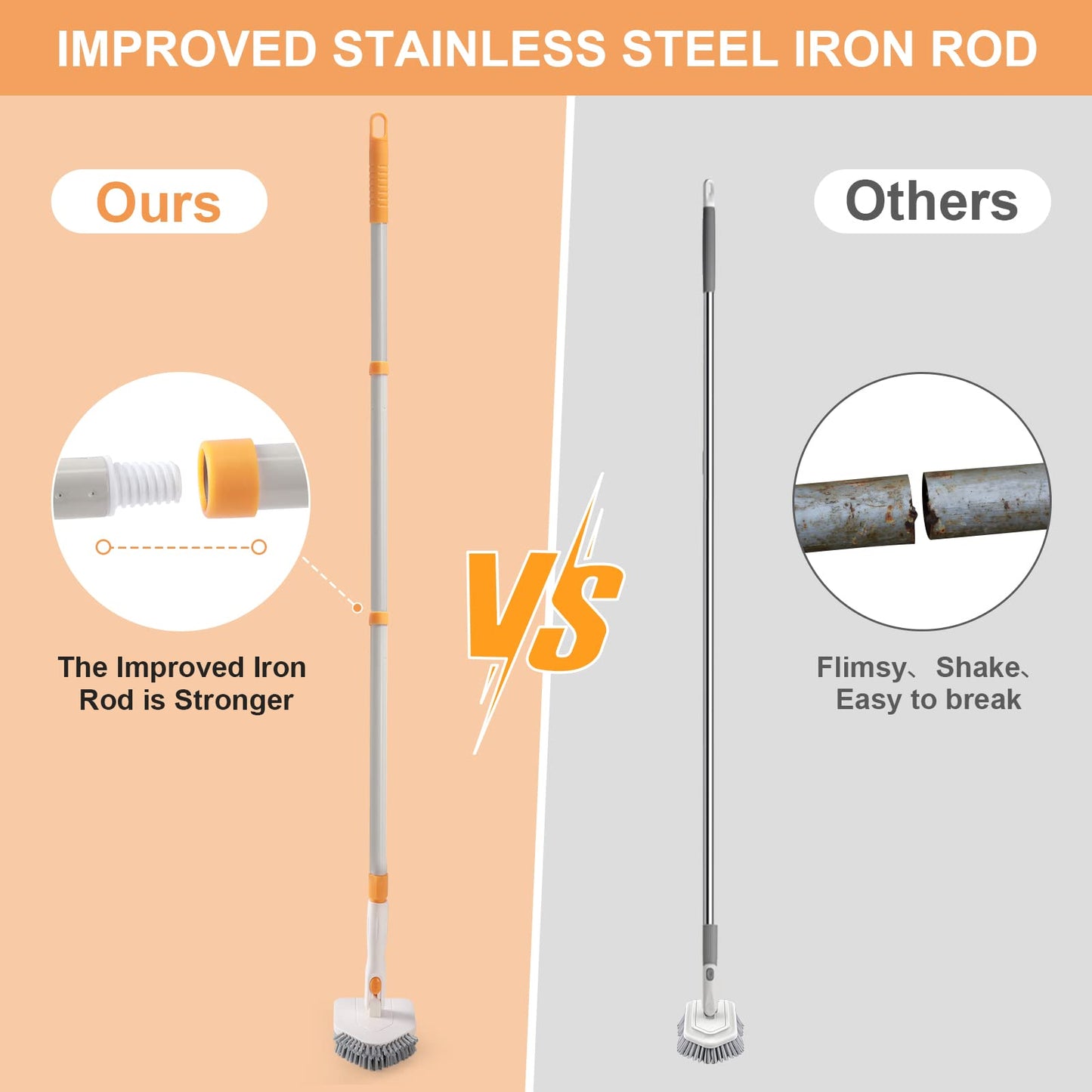 IMPROVED STAINLESS STEEL IRON ROD

Ours

The Improved Iron Rod is Stronger

VS

Others

Flimsy、Shake、Easy to break